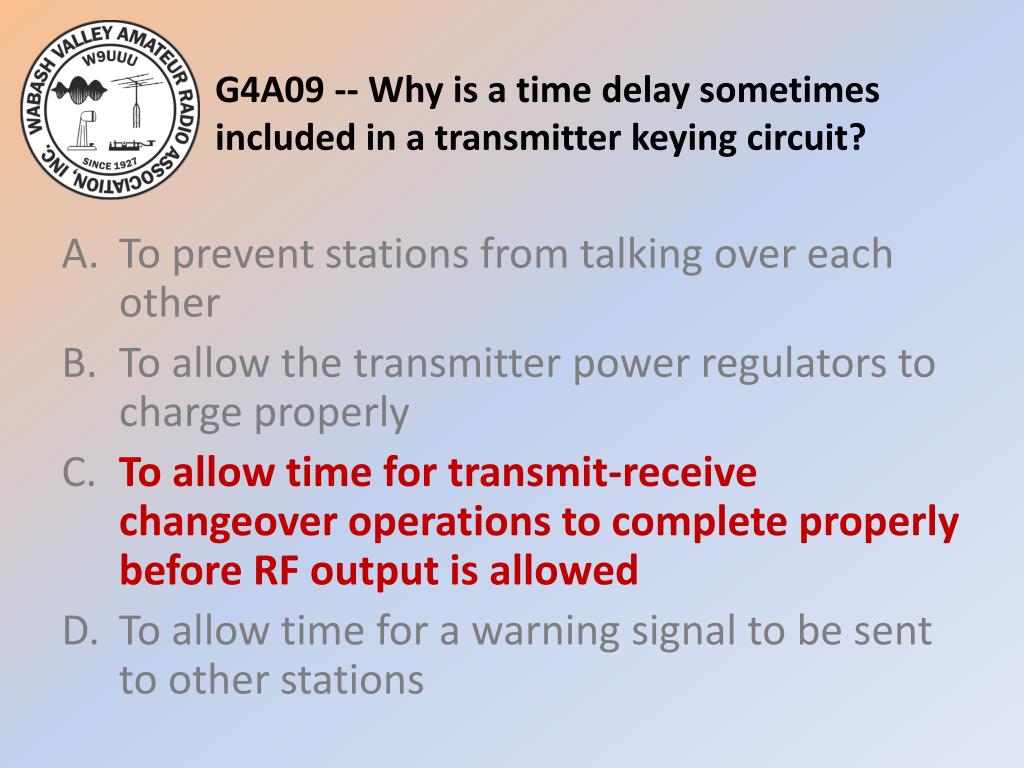 WABASH VALLEY AMATEUR RADIO ASSOCIATION, INC.
W9UUU
SINCE 1927

G4A09 -- Why is a time delay sometimes included in a transmitter keying circuit?

A. To prevent stations from talking over each other
B. To allow the transmitter power regulators to charge properly
C. To allow time for transmit-receive changeover operations to complete properly before RF output is allowed
D. To allow time for a warning signal to be sent to other stations